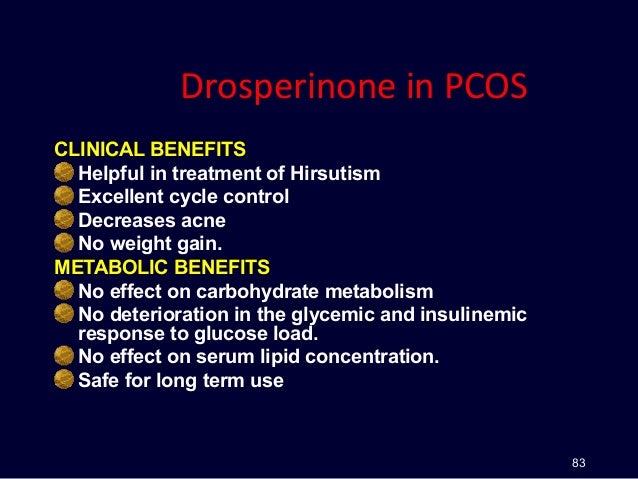 Drosperinone in PCOS

CLINICAL BENEFITS
Helpful in treatment of Hirsutism
Excellent cycle control
Decreases acne
No weight gain.
METABOLIC BENEFITS
No effect on carbohydrate metabolism
No deterioration in the glycemic and insulinemic response to glucose load.
No effect on serum lipid concentration.
Safe for long term use

83